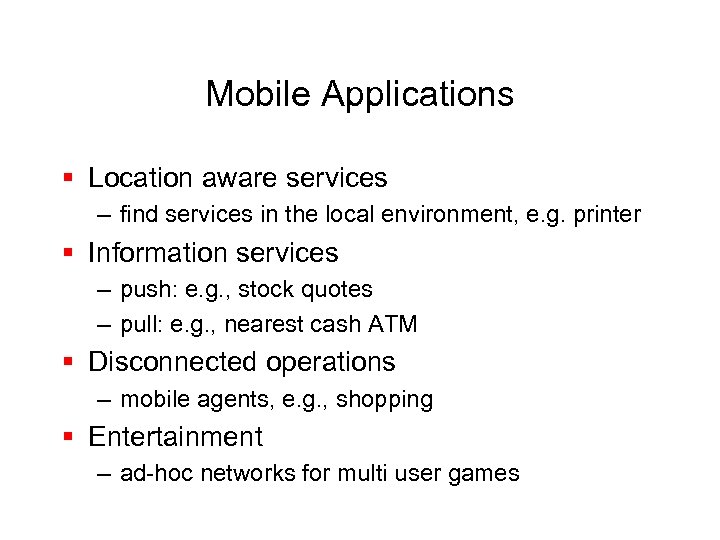 Mobile Applications

▪ Location aware services
– find services in the local environment, e.g. printer

▪ Information services
– push: e.g., stock quotes
– pull: e.g., nearest cash ATM

▪ Disconnected operations
– mobile agents, e.g., shopping

▪ Entertainment
– ad-hoc networks for multi user games